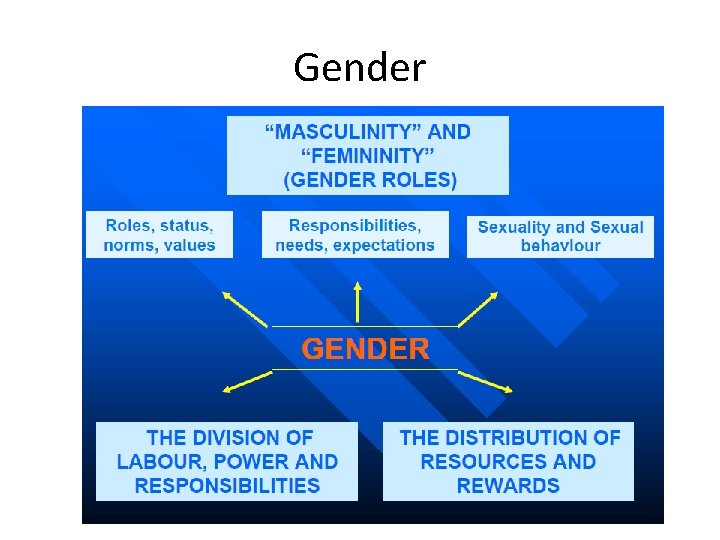 Gender

"MASCULINITY" AND "FEMININITY" (GENDER ROLES)

Roles, status, norms, values

Responsibilities, needs, expectations

Sexuality and Sexual behaviour

GENDER

THE DIVISION OF LABOUR, POWER AND RESPONSIBILITIES

THE DISTRIBUTION OF RESOURCES AND REWARDS